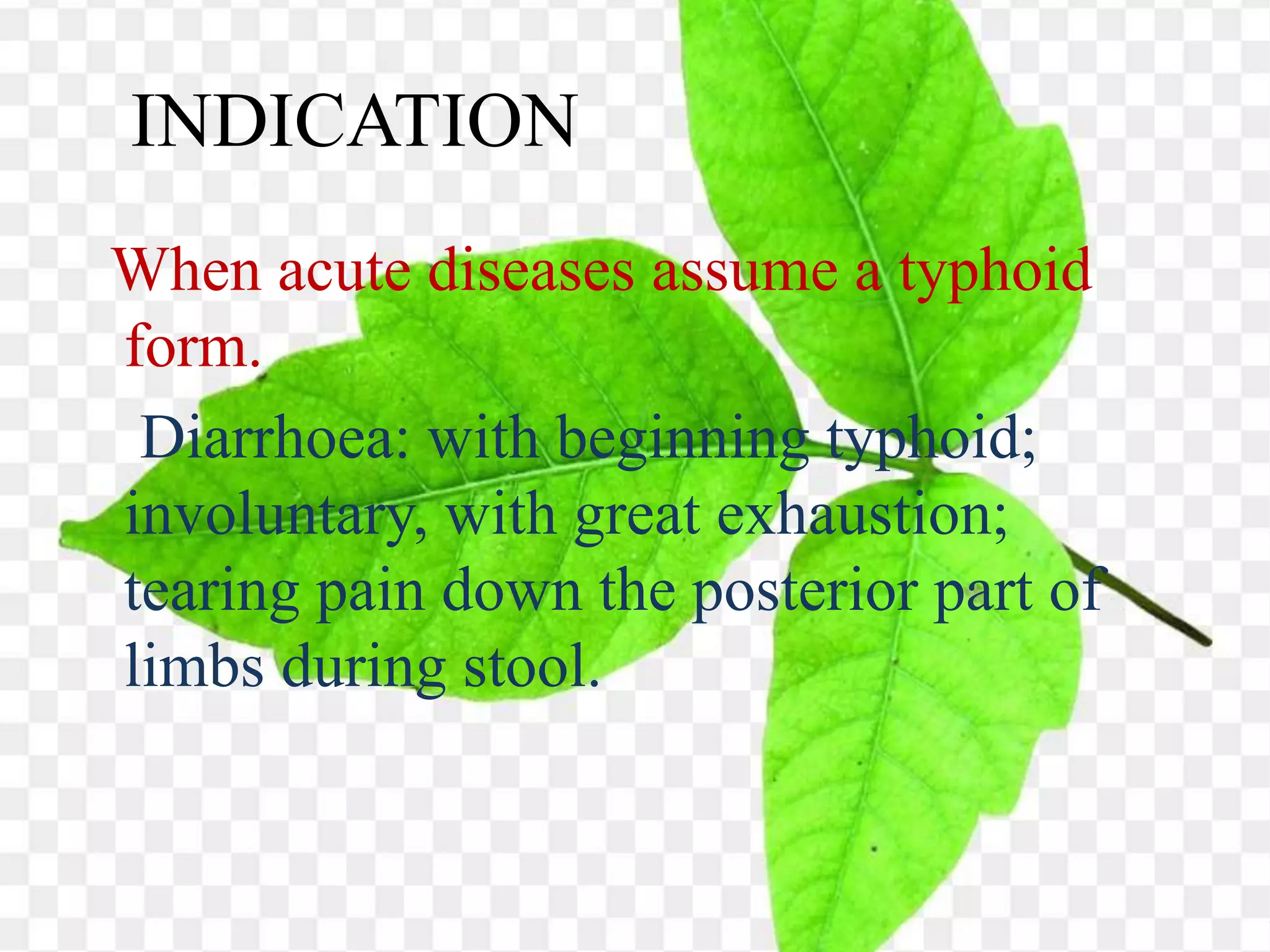 INDICATION

When acute diseases assume a typhoid form.

Diarrhoea: with beginning typhoid; involuntary, with great exhaustion; tearing pain down the posterior part of limbs during stool.